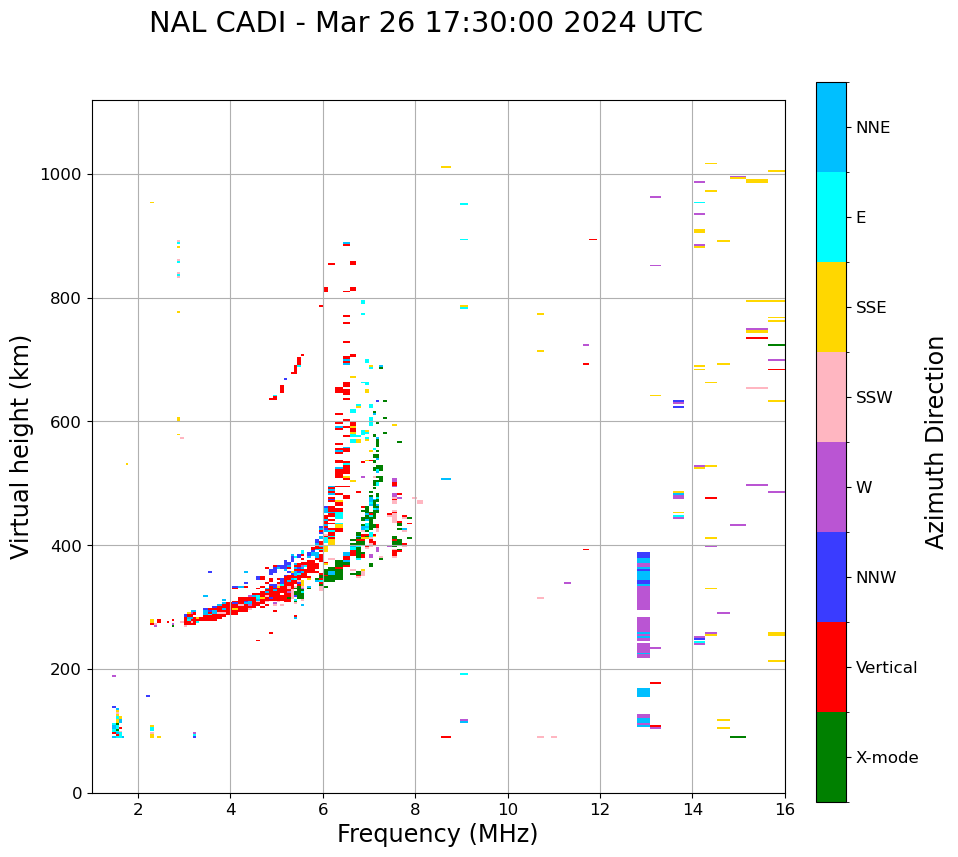 NAL CADI - Mar 26 17:30:00 2024 UTC

Virtual height (km)

1000
800
600
400
200
0

2
4
6
8
10
12
14
16

Frequency (MHz)

NNE
E
SSE
SSW
W
NNW
Vertical
X-mode

Azimuth Direction